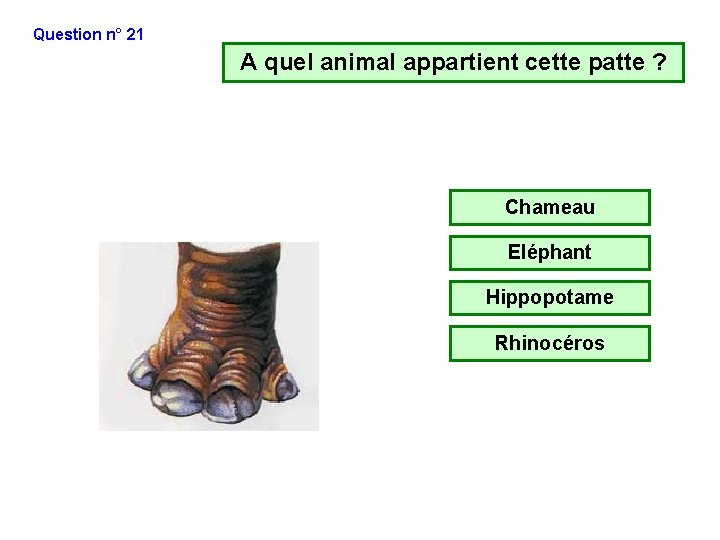 Question n° 21

A quel animal appartient cette patte ?

Chameau

Eléphant

Hippopotame

Rhinocéros